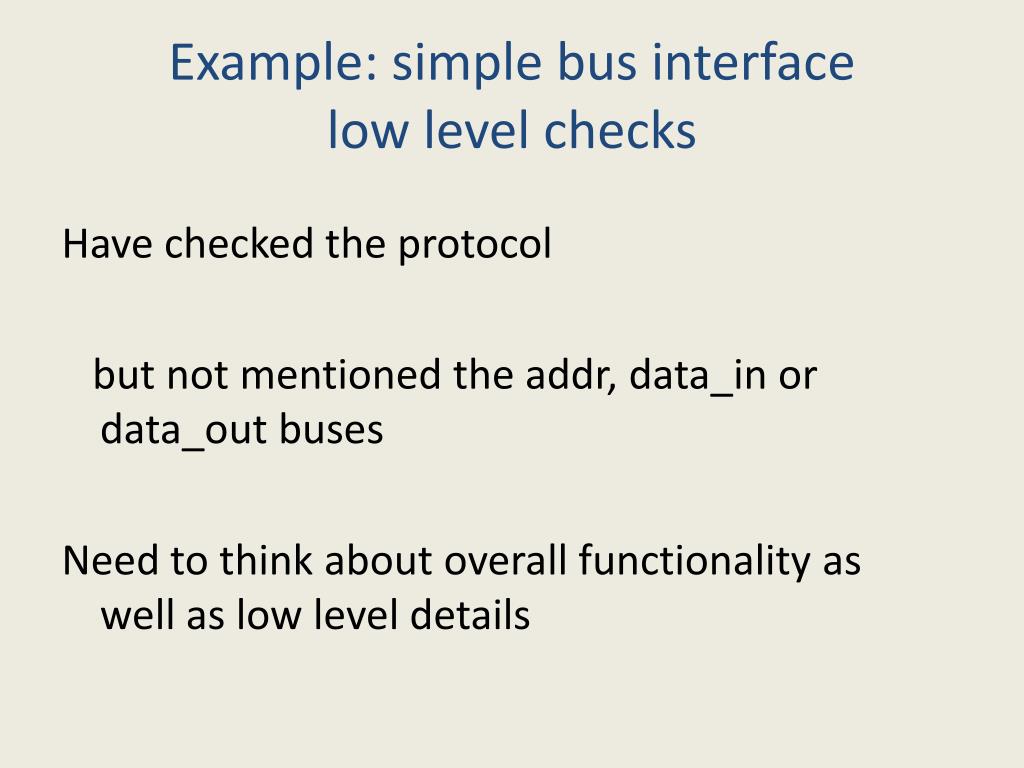 Example: simple bus interface
low level checks

Have checked the protocol

but not mentioned the addr, data_in or data_out buses

Need to think about overall functionality as well as low level details